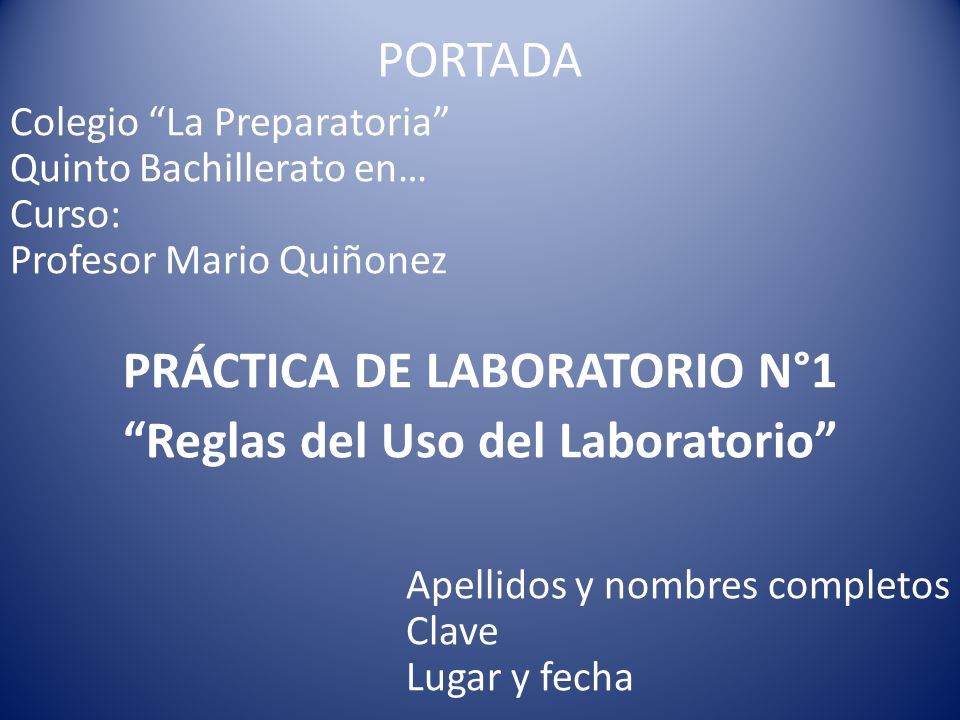 PORTADA

Colegio “La Preparatoria”
Quinto Bachillerato en…
Curso:
Profesor Mario Quiñonez

PRÁCTICA DE LABORATORIO N°1
“Reglas del Uso del Laboratorio”

Apellidos y nombres completos
Clave
Lugar y fecha